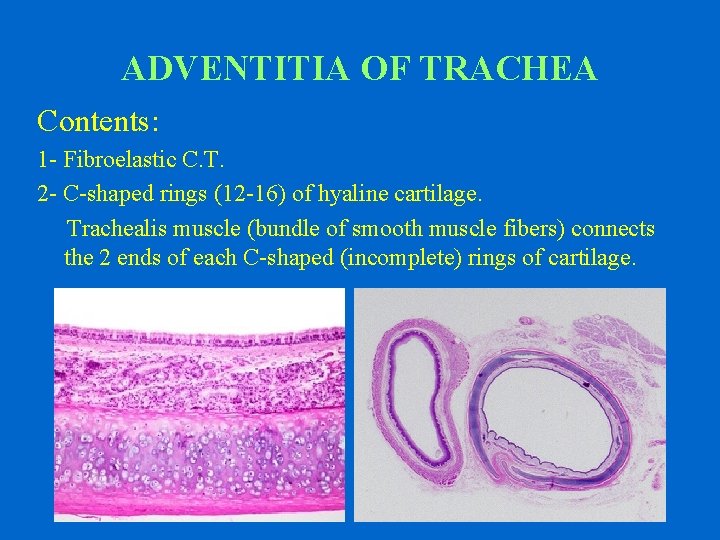 ADVENTITIA OF TRACHEA

Contents:

1- Fibroelastic C.T.

2- C-shaped rings (12-16) of hyaline cartilage.

Trachealis muscle (bundle of smooth muscle fibers) connects the 2 ends of each C-shaped (incomplete) rings of cartilage.